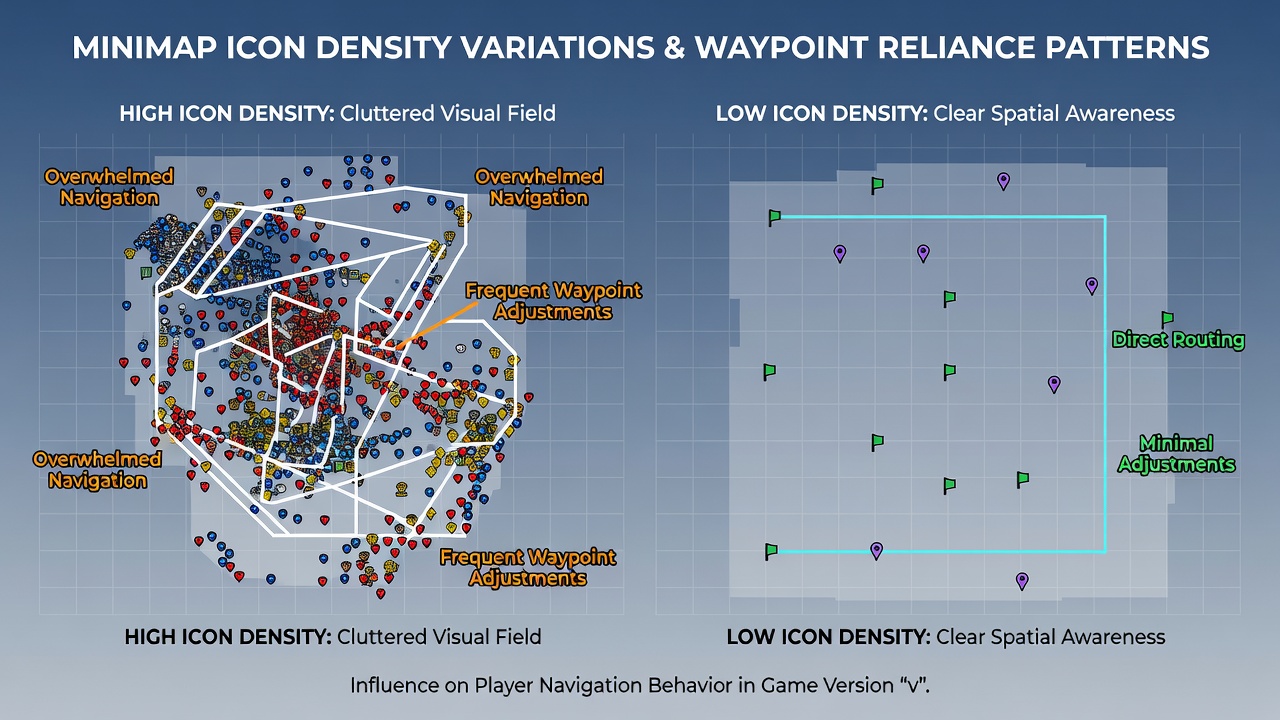 MINIMAP ICON DENSITY VARIATIONS & WAYPOINT RELIANCE PATTERNS

HIGH ICON DENSITY: Cluttered Visual Field

Overwhelmed Navigation

Overwhelmed Navigation

Frequent Waypoint Adjustments

Overwhelmed Navigation

Frequent Waypoint Adjustments

HIGH ICON DENSITY: Cluttered Visual Field

LOW ICON DENSITY: Clear Spatial Awareness

Direct Routing

Minimal Adjustments

LOW ICON DENSITY: Clear Spatial Awareness

Influence on Player Navigation Behavior in Game Version “v”.